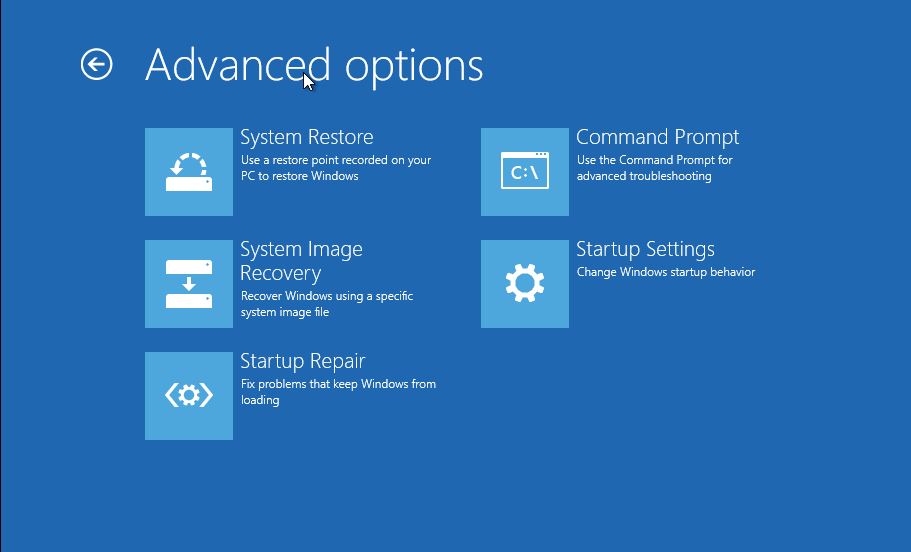 Advanced options

System Restore
Use a restore point recorded on your PC to restore Windows

System Image Recovery
Recover Windows using a specific system image file

Startup Repair
Fix problems that keep Windows from loading

C:\
Command Prompt
Use the Command Prompt for advanced troubleshooting

Startup Settings
Change Windows startup behavior